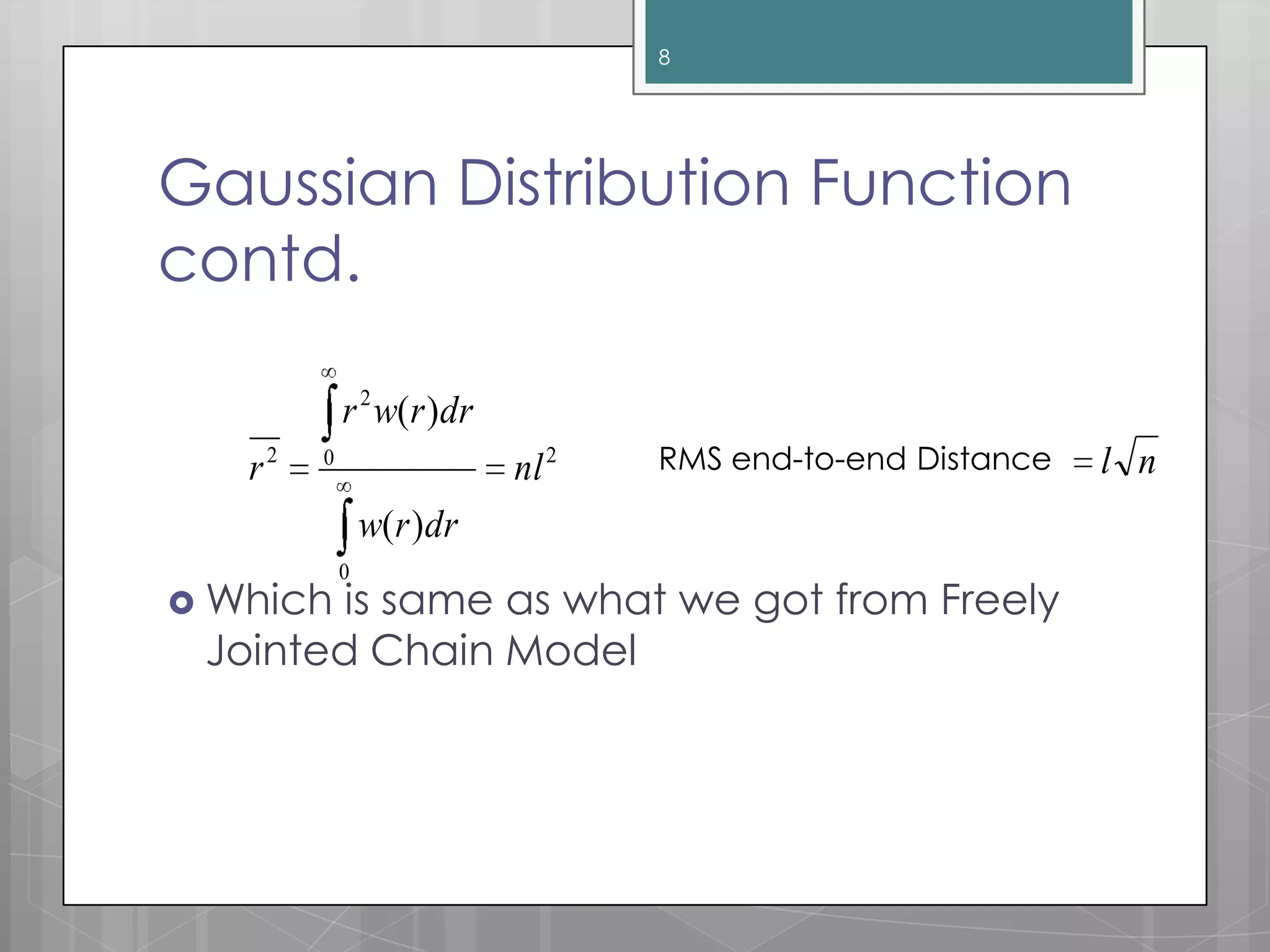 8

Gaussian Distribution Function contd.

$\overline{r^2} = \frac{\int_0^\infty r^2 w(r)dr}{\int_0^\infty w(r)dr} = nl^2$

RMS end-to-end Distance $= l\sqrt{n}$

Which is same as what we got from Freely Jointed Chain Model